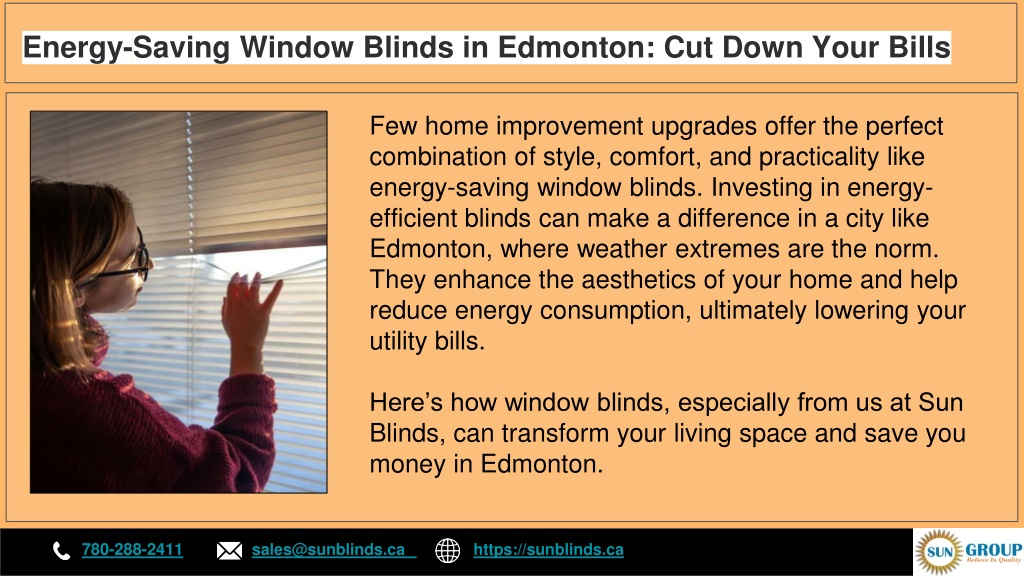 Energy-Saving Window Blinds in Edmonton: Cut Down Your Bills

Few home improvement upgrades offer the perfect combination of style, comfort, and practicality like energy-saving window blinds. Investing in energy-efficient blinds can make a difference in a city like Edmonton, where weather extremes are the norm. They enhance the aesthetics of your home and help reduce energy consumption, ultimately lowering your utility bills.

Here’s how window blinds, especially from us at Sun Blinds, can transform your living space and save you money in Edmonton.

780-288-2411 sales@sunblinds.ca https://sunblinds.ca

SUN GROUP Believe In Quality